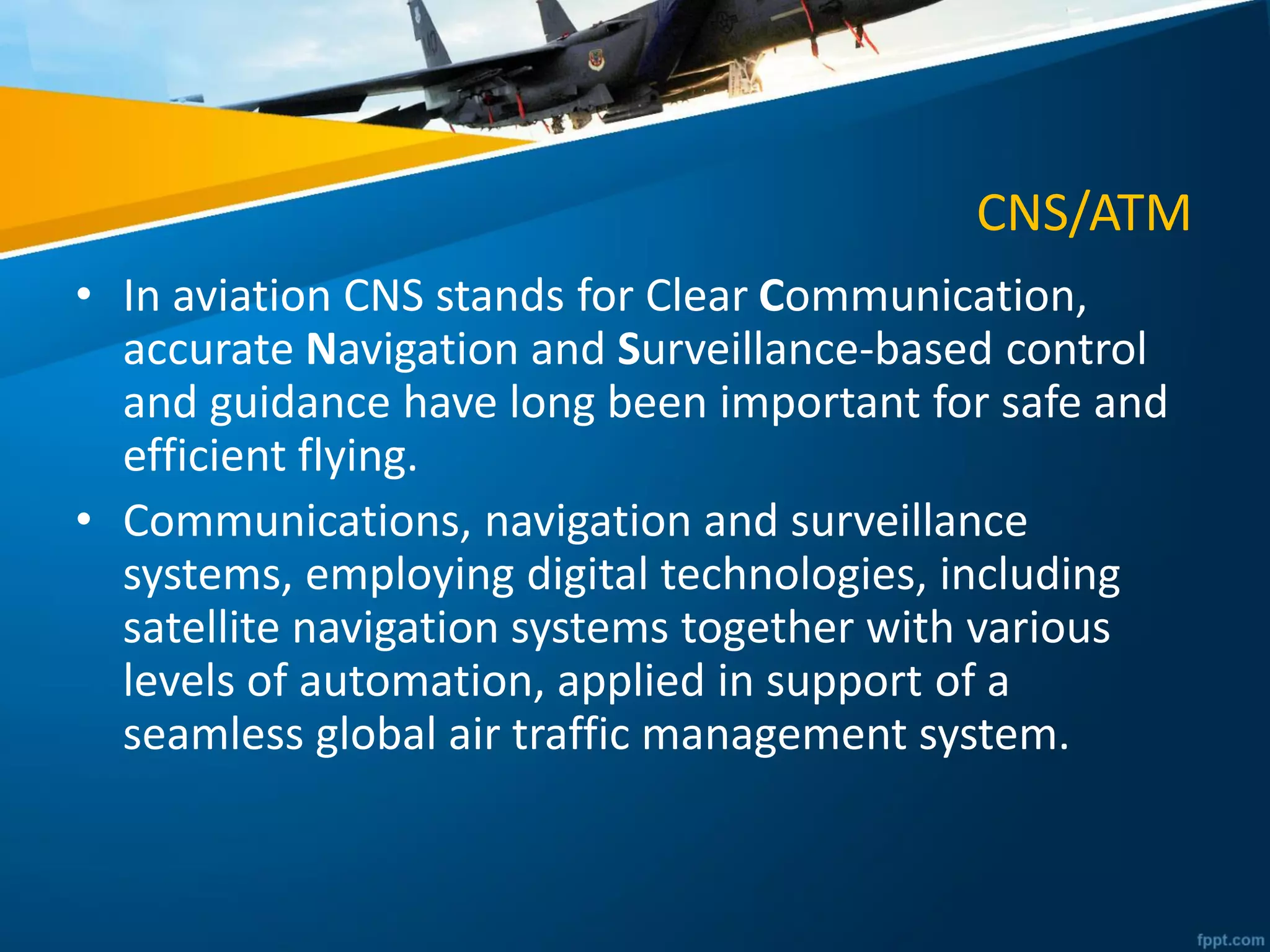 CNS/ATM

• In aviation CNS stands for Clear Communication, accurate Navigation and Surveillance-based control and guidance have long been important for safe and efficient flying.

• Communications, navigation and surveillance systems, employing digital technologies, including satellite navigation systems together with various levels of automation, applied in support of a seamless global air traffic management system.

fppt.com